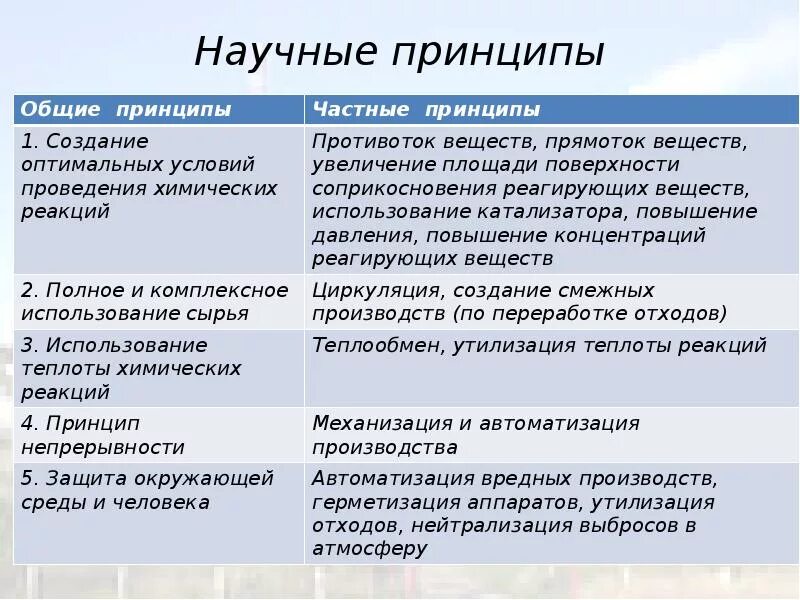 Научные принципы

| Общие принципы | Частные принципы |
|---|---|
| 1. Создание оптимальных условий проведения химических реакций | Противоток веществ, прямоток веществ, увеличение площади поверхности соприкосновения реагирующих веществ, использование катализатора, повышение давления, повышение концентраций реагирующих веществ |
| 2. Полное и комплексное использование сырья | Циркуляция, создание смежных производств (по переработке отходов) |
| 3. Использование теплоты химических реакций | Теплообмен, утилизация теплоты реакций |
| 4. Принцип непрерывности | Механизация и автоматизация производства |
| 5. Защита окружающей среды и человека | Автоматизация вредных производств, герметизация аппаратов, утилизация отходов, нейтрализация выбросов в атмосферу |